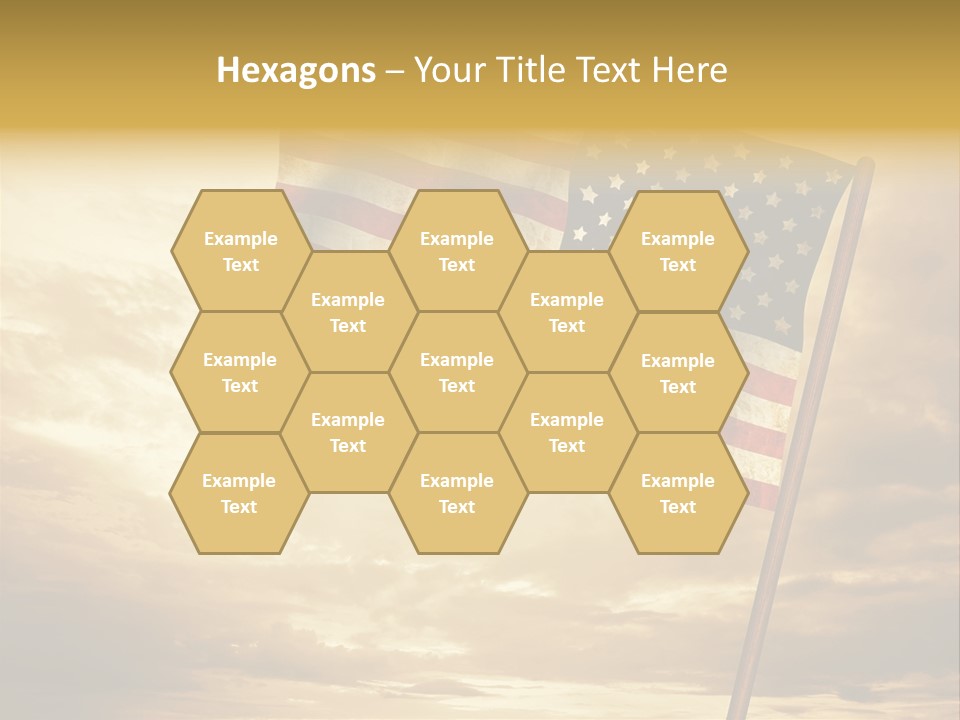 Hexagons – Your Title Text Here

Example Text

Example Text

Example Text

Example Text

Example Text

Example Text

Example Text

Example Text

Example Text

Example Text

Example Text

Example Text

Example Text